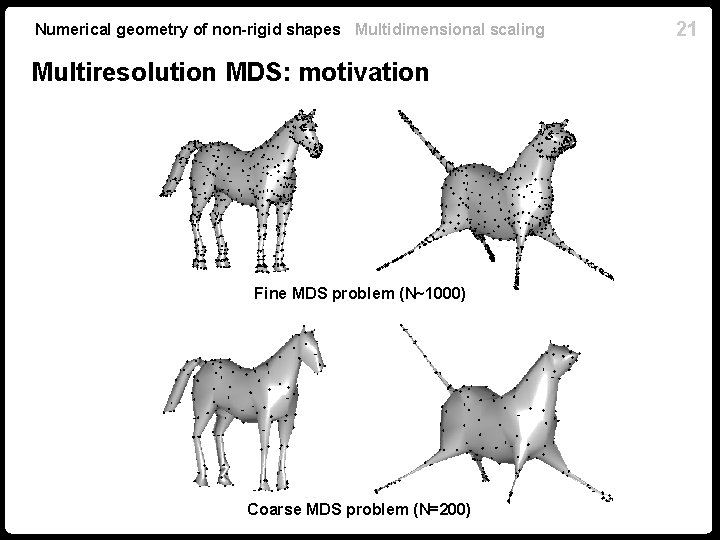 Numerical geometry of non-rigid shapes Multidimensional scaling 21

Multiresolution MDS: motivation

Fine MDS problem (N~1000)

Coarse MDS problem (N=200)